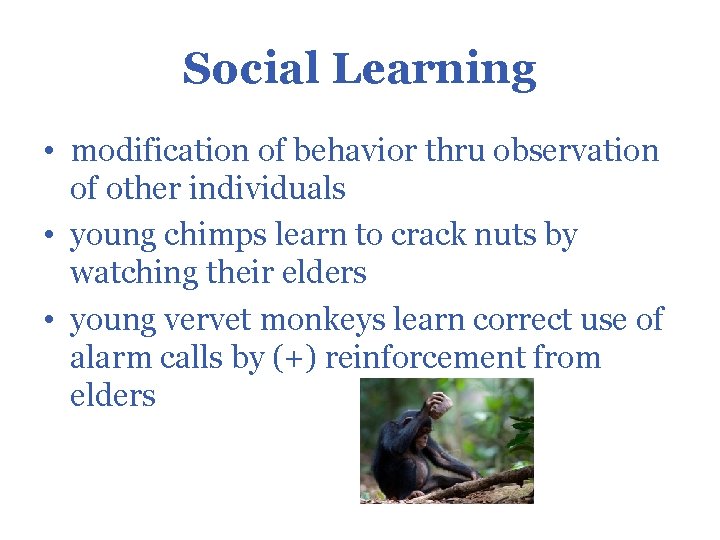 Social Learning

• modification of behavior thru observation of other individuals
• young chimps learn to crack nuts by watching their elders
• young vervet monkeys learn correct use of alarm calls by (+) reinforcement from elders